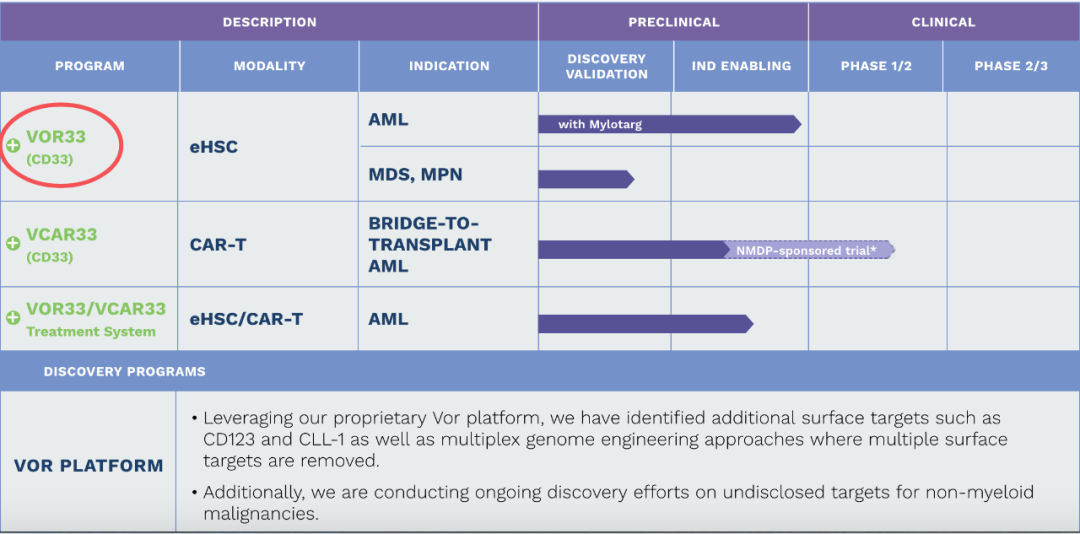 | DESCRIPTION | | | PRECLINICAL | | CLINICAL | |
|---|---|---|---|---|---|---|
| PROGRAM | MODALITY | INDICATION | DISCOVERY VALIDATION | IND ENABLING | PHASE 1/2 | PHASE 2/3 |
| VOR33 (CD33) | eHSC | AML | with Mylotarg | | | |
| | | MDS, MPN | | | | |
| VCAR33 (CD33) | CAR-T | BRIDGE-TO-TRANSPLANT AML | | NMDP-sponsored trial* | | |
| VOR33/VCAR33 Treatment System | eHSC/CAR-T | AML | | | | |

DISCOVERY PROGRAMS

VOR PLATFORM

• Leveraging our proprietary Vor platform, we have identified additional surface targets such as CD123 and CLL-1 as well as multiplex genome engineering approaches where multiple surface targets are removed.

• Additionally, we are conducting ongoing discovery efforts on undisclosed targets for non-myeloid malignancies.